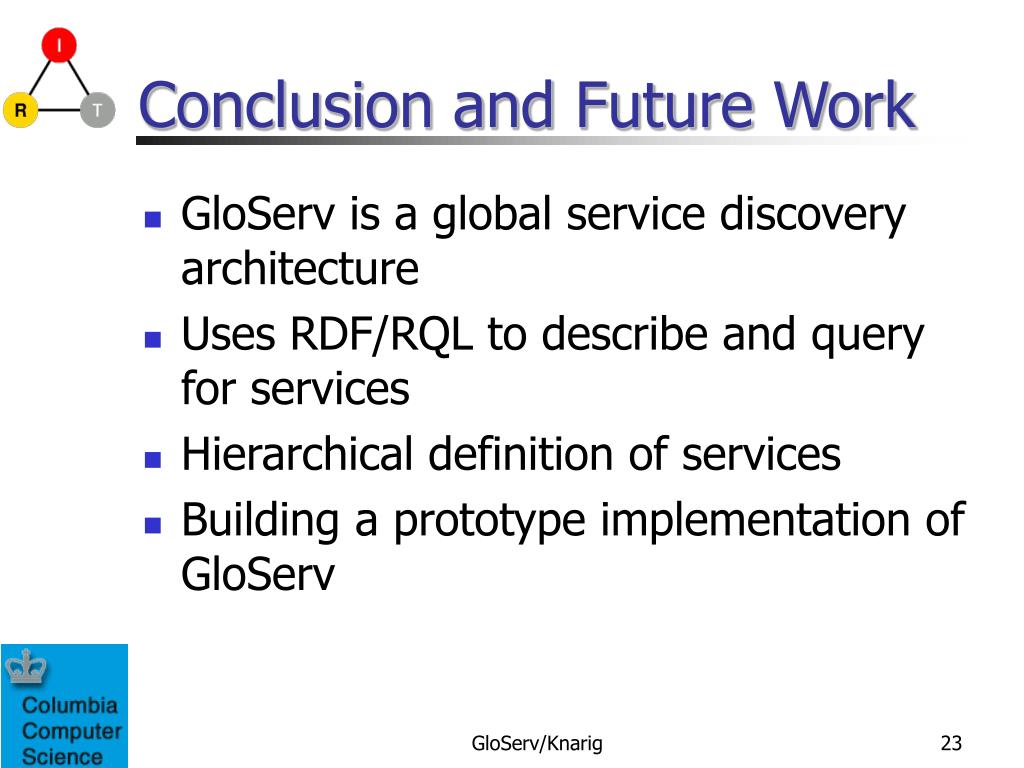 I

R T

Conclusion and Future Work

- GloServ is a global service discovery architecture
- Uses RDF/RQL to describe and query for services
- Hierarchical definition of services
- Building a prototype implementation of GloServ

Columbia Computer Science

GloServ/Knarig

23